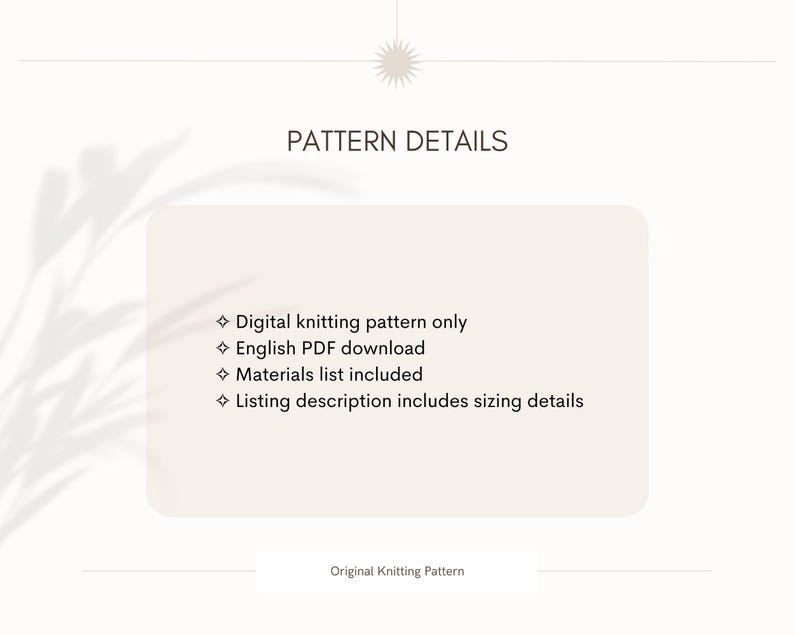 PATTERN DETAILS

✧ Digital knitting pattern only
✧ English PDF download
✧ Materials list included
✧ Listing description includes sizing details

Original Knitting Pattern